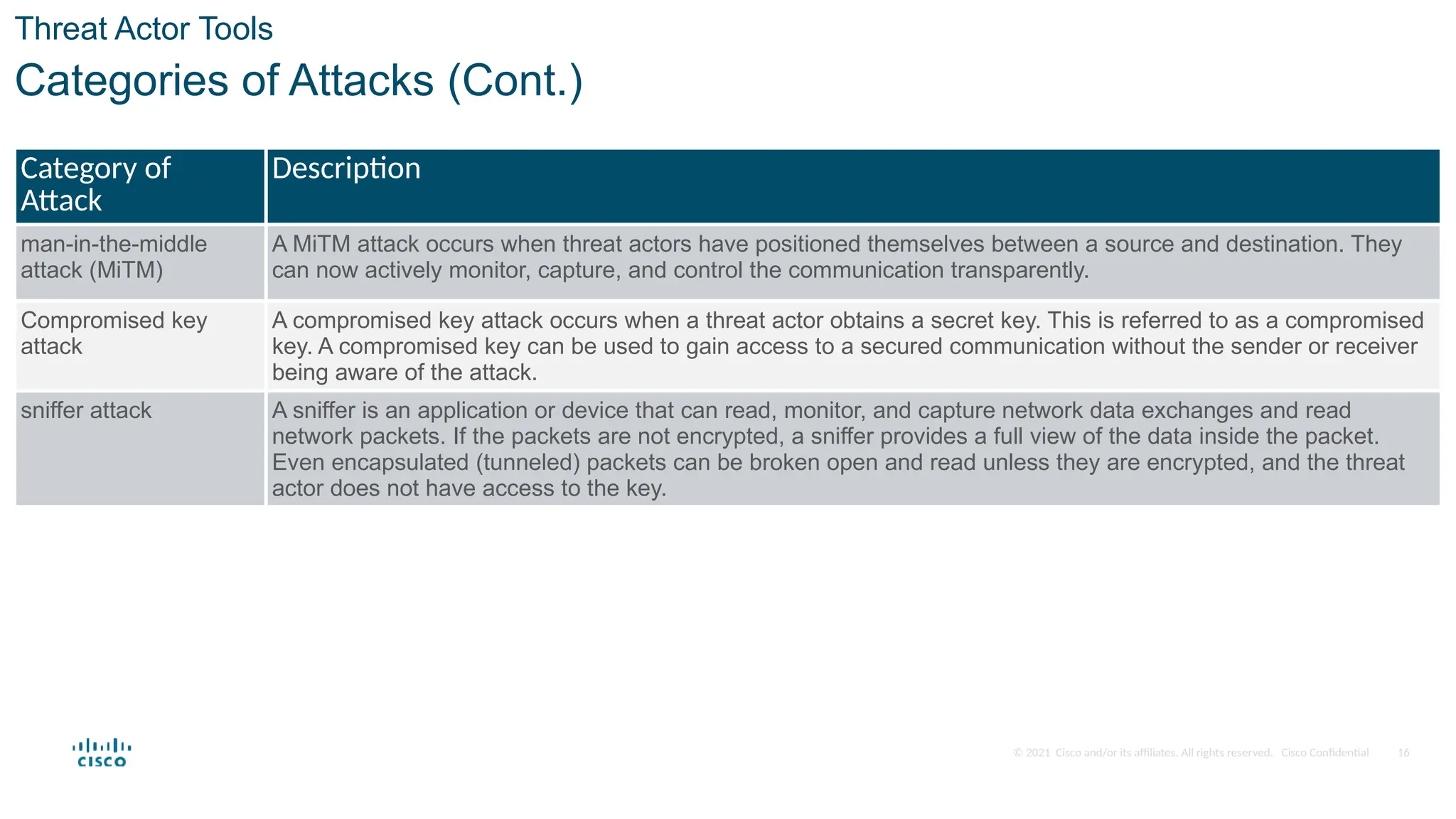 Threat Actor Tools

Categories of Attacks (Cont.)

| Category of Attack | Description |
|---|---|
| man-in-the-middle attack (MiTM) | A MiTM attack occurs when threat actors have positioned themselves between a source and destination. They can now actively monitor, capture, and control the communication transparently. |
| Compromised key attack | A compromised key attack occurs when a threat actor obtains a secret key. This is referred to as a compromised key. A compromised key can be used to gain access to a secured communication without the sender or receiver being aware of the attack. |
| sniffer attack | A sniffer is an application or device that can read, monitor, and capture network data exchanges and read network packets. If the packets are not encrypted, a sniffer provides a full view of the data inside the packet. Even encapsulated (tunneled) packets can be broken open and read unless they are encrypted, and the threat actor does not have access to the key. |

cisco

© 2021 Cisco and/or its affiliates. All rights reserved. Cisco Confidential 16